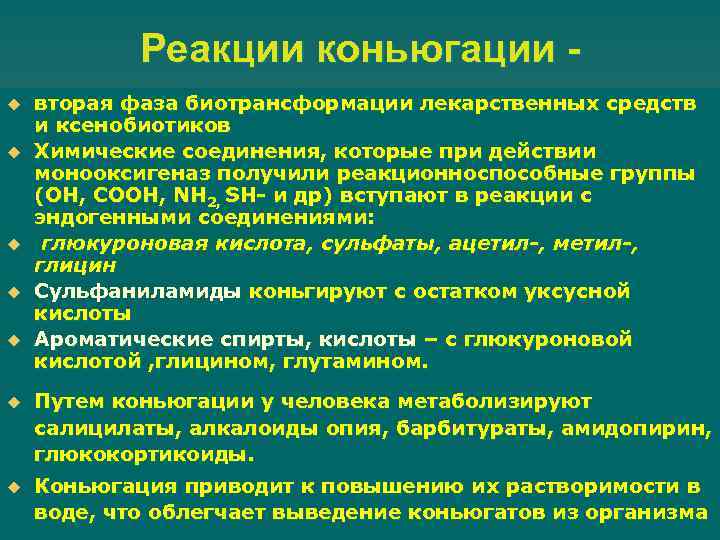 Реакции коньюгации -

вторая фаза биотрансформации лекарственных средств и ксенобиотиков

Химические соединения, которые при действии монооксигеназ получили реакционноспособные группы (OH, COOH, $NH_2$, SH- и др) вступают в реакции с эндогенными соединениями:

глюкуроновая кислота, сульфаты, ацетил-, метил-, глицин

Сульфаниламиды коньгируют с остатком уксусной кислоты

Ароматические спирты, кислоты – с глюкуроновой кислотой ,глицином, глутамином.

Путем коньюгации у человека метаболизируют салицилаты, алкалоиды опия, барбитураты, амидопирин, глюкокортикоиды.

Коньюгация приводит к повышению их растворимости в воде, что облегчает выведение коньюгатов из организма